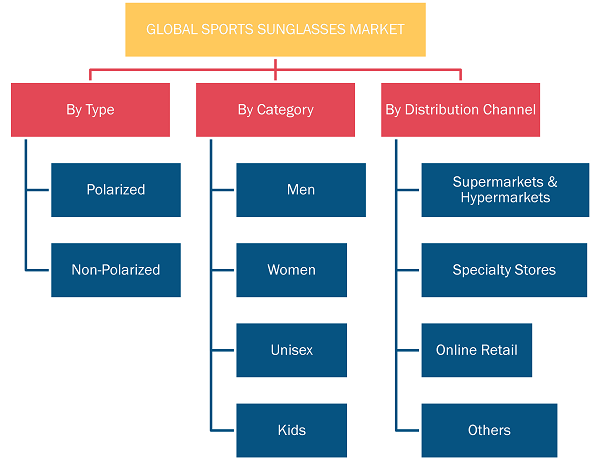 GLOBAL SPORTS SUNGLASSES MARKET

By Type

Polarized

Non-Polarized

By Category

Men

Women

Unisex

Kids

By Distribution Channel

Supermarkets & Hypermarkets

Specialty Stores

Online Retail

Others